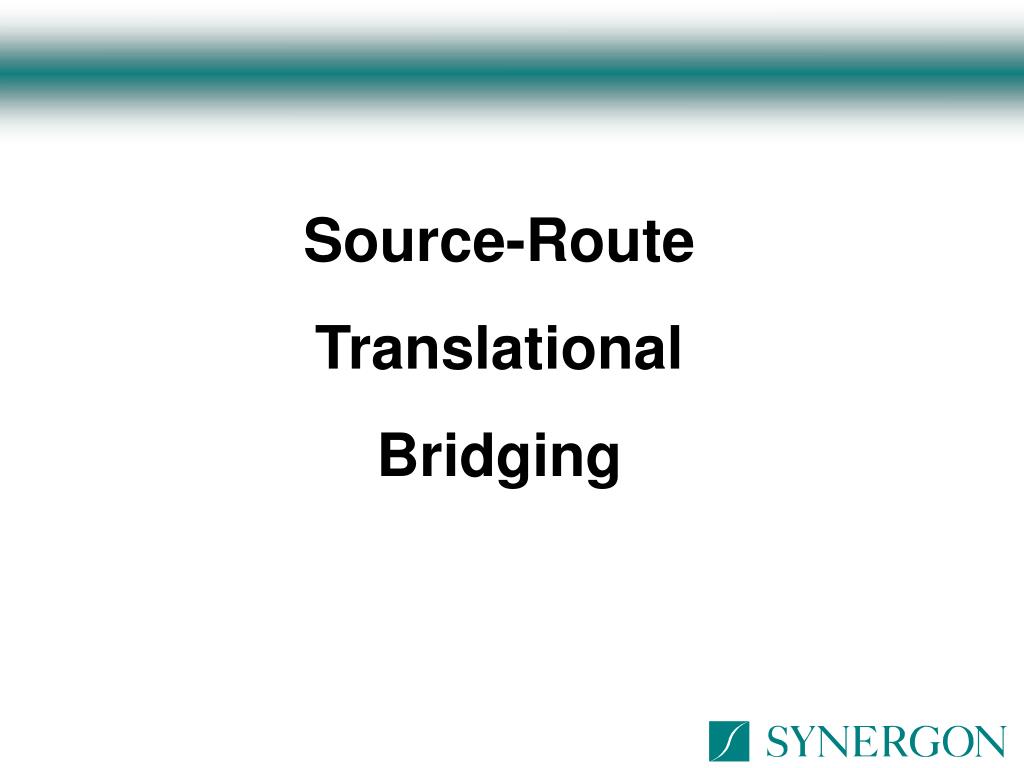 Source-Route
Translational
Bridging

SYNERGON